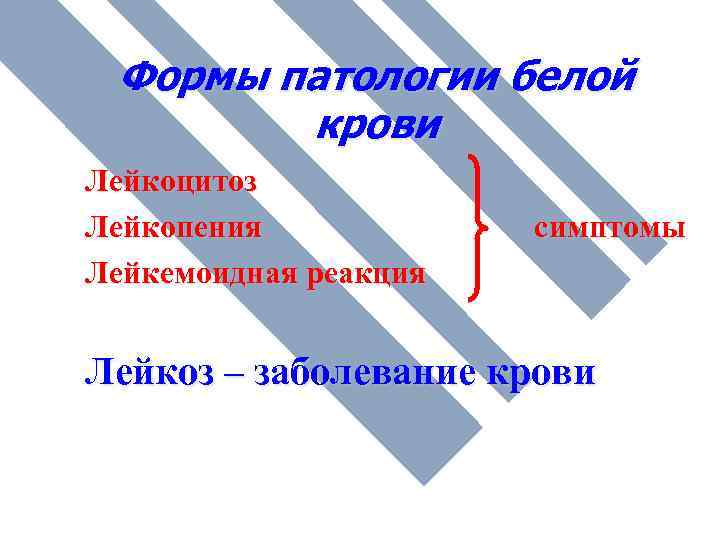 Формы патологии белой крови

Лейкоцитоз
Лейкопения
Лейкемоидная реакция

симптомы

Лейкоз – заболевание крови